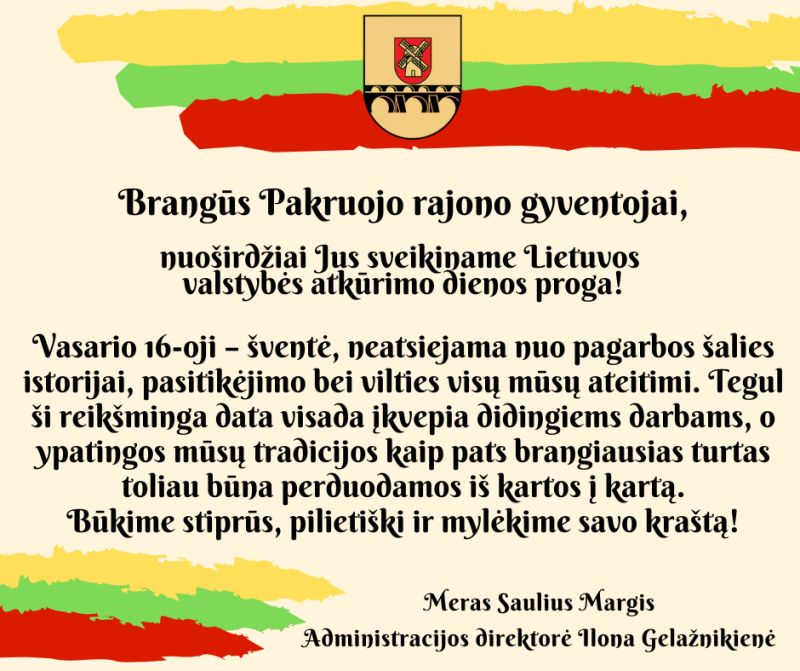 Brangūs Pakruojo rajono gyventojai,

nuoširdžiai Jus sveikiname Lietuvos valstybės atkūrimo dienos proga!

Vasario 16-oji – šventė, neatsiejama nuo pagarbos šalies istorijai, pasitikėjimo bei vilties visų mūsų ateitimi. Tegul ši reikšminga data visada įkvepia didingiems darbams, o ypatingos mūsų tradicijos kaip pats brangiausias turtas toliau būna perduodamos iš kartos į kartą.
Būkime stiprūs, pilietiški ir mylėkime savo kraštą!

Meras Saulius Margis
Administracijos direktorė Ilona Gelažnikienė